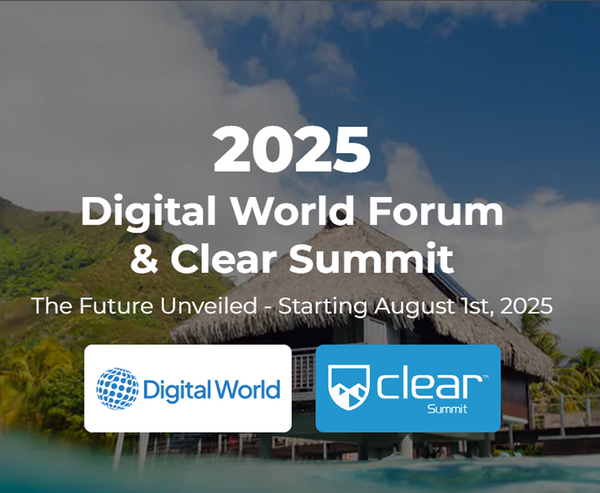 2025
Digital World Forum
& Clear Summit

The Future Unveiled - Starting August 1st, 2025

Digital World

clear™
Summit